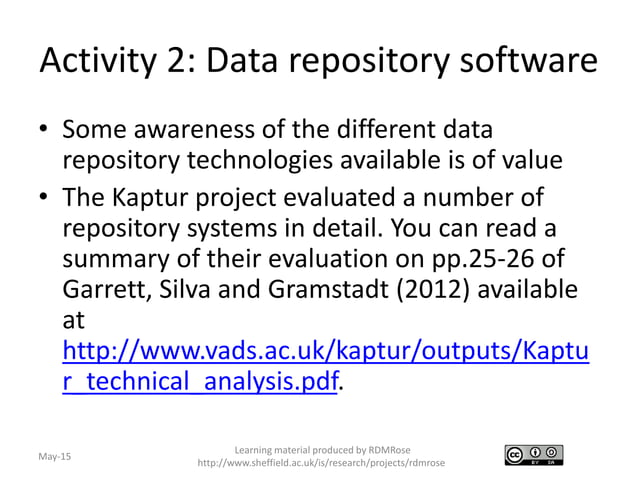 Activity 2: Data repository software

• Some awareness of the different data repository technologies available is of value

• The Kaptur project evaluated a number of repository systems in detail. You can read a summary of their evaluation on pp.25-26 of Garrett, Silva and Gramstadt (2012) available at http://www.vads.ac.uk/kaptur/outputs/Kaptur_technical_analysis.pdf.

May-15

Learning material produced by RDMRose
http://www.sheffield.ac.uk/is/research/projects/rdmrose

cc BY SA